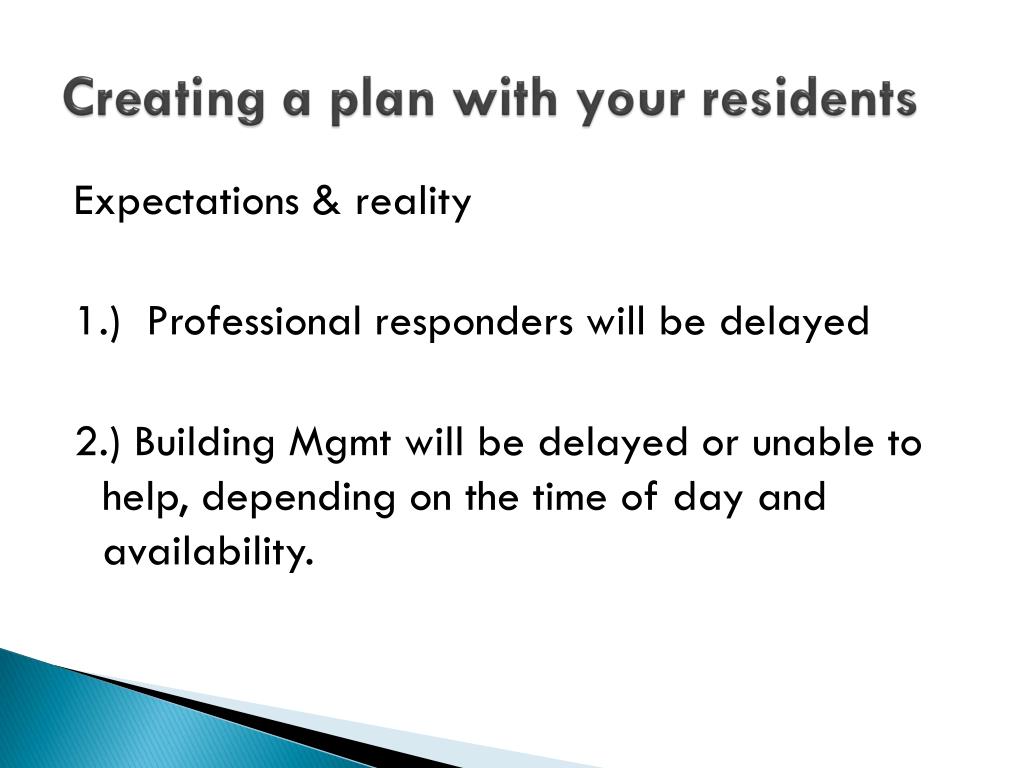 Creating a plan with your residents

Expectations & reality

1.) Professional responders will be delayed

2.) Building Mgmt will be delayed or unable to help, depending on the time of day and availability.